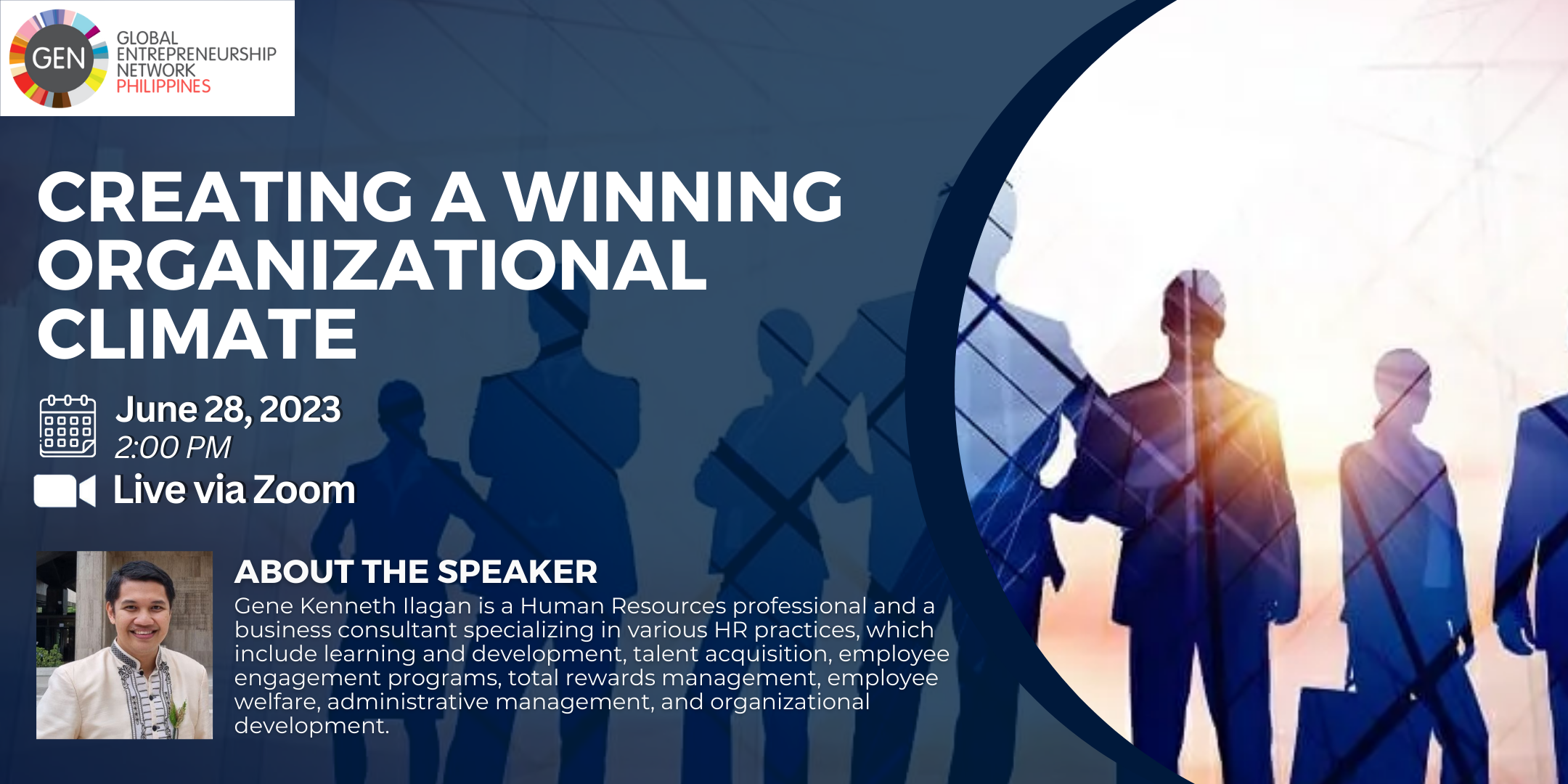 GEN
GLOBAL ENTREPRENEURSHIP NETWORK PHILIPPINES

CREATING A WINNING ORGANIZATIONAL CLIMATE

June 28, 2023
2:00 PM
Live via Zoom

ABOUT THE SPEAKER
Gene Kenneth Ilagan is a Human Resources professional and a business consultant specializing in various HR practices, which include learning and development, talent acquisition, employee engagement programs, total rewards management, employee welfare, administrative management, and organizational development.